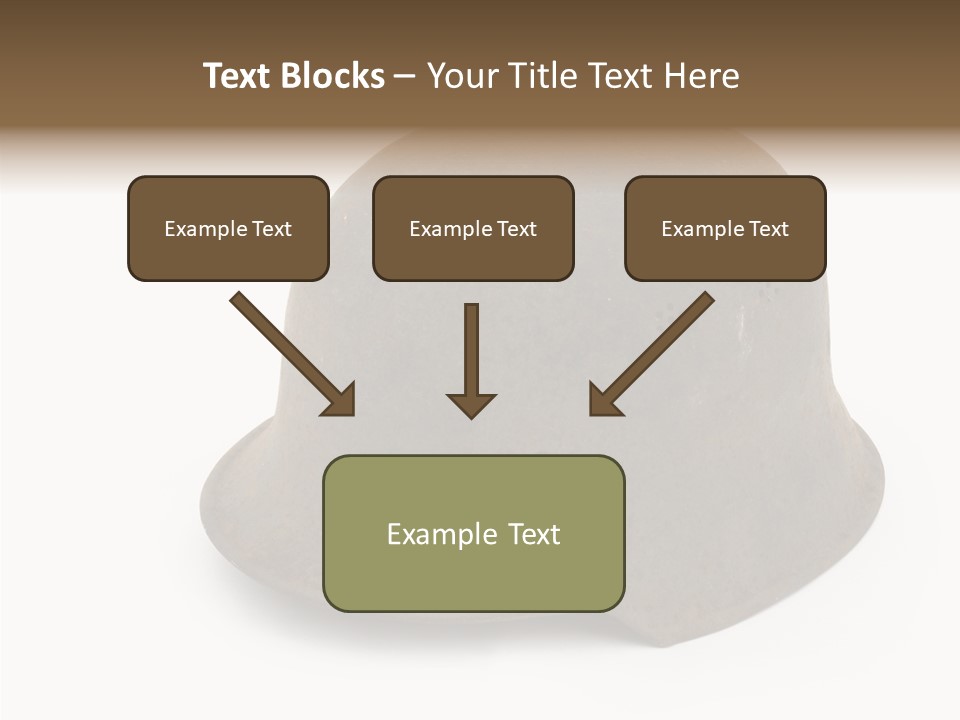 Text Blocks – Your Title Text Here

Example Text

Example Text

Example Text

Example Text